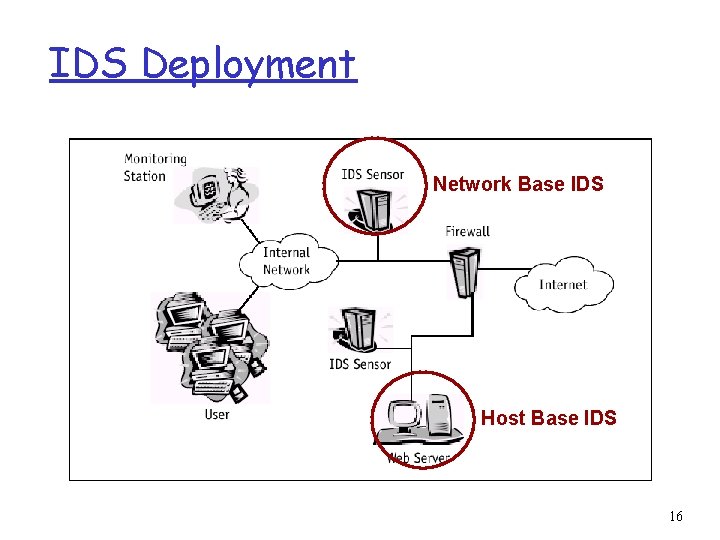 IDS Deployment

Monitoring Station

IDS Sensor

Network Base IDS

Firewall

Internal Network

Internet

IDS Sensor

User

Host Base IDS

Web Server

16